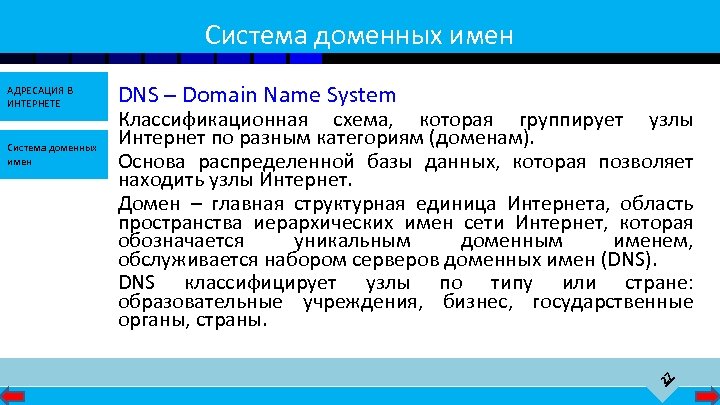 Система доменных имен

АДРЕСАЦИЯ В ИНТЕРНЕТЕ

Система доменных имен

DNS – Domain Name System

Классификационная схема, которая группирует узлы Интернет по разным категориям (доменам).

Основа распределенной базы данных, которая позволяет находить узлы Интернет.

Домен – главная структурная единица Интернета, область пространства иерархических имен сети Интернет, которая обозначается уникальным доменным именем, обслуживается набором серверов доменных имен (DNS).

DNS классифицирует узлы по типу или стране: образовательные учреждения, бизнес, государственные органы, страны.

22